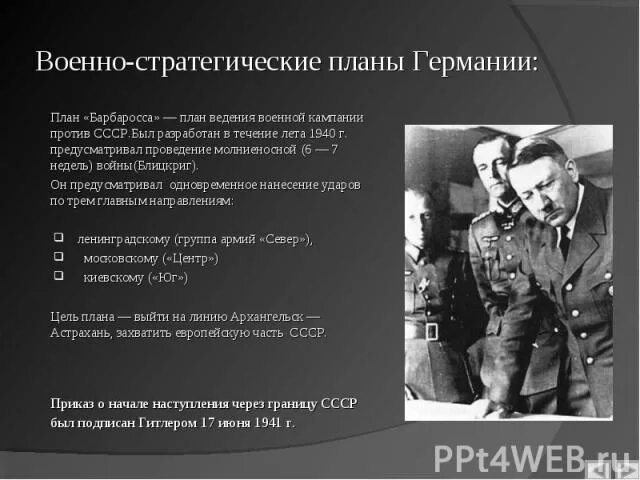 Военно-стратегические планы Германии:

План «Барбаросса» — план ведения военной кампании против СССР.Был разработан в течение лета 1940 г. предусматривал проведение молниеносной (6 — 7 недель) войны(Блицкриг).

Он предусматривал одновременное нанесение ударов по трем главным направлениям:

ленинградскому (группа армий «Север»),

московскому («Центр»)

киевскому («Юг»)

Цель плана — выйти на линию Архангельск — Астрахань, захватить европейскую часть СССР.

Приказ о начале наступления через границу СССР был подписан Гитлером 17 июня 1941 г.

PPt4WEB.ru